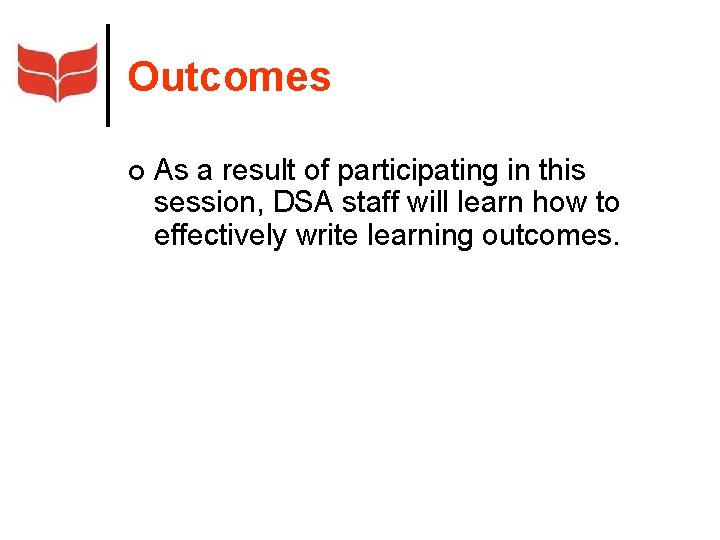 Outcomes

As a result of participating in this session, DSA staff will learn how to effectively write learning outcomes.